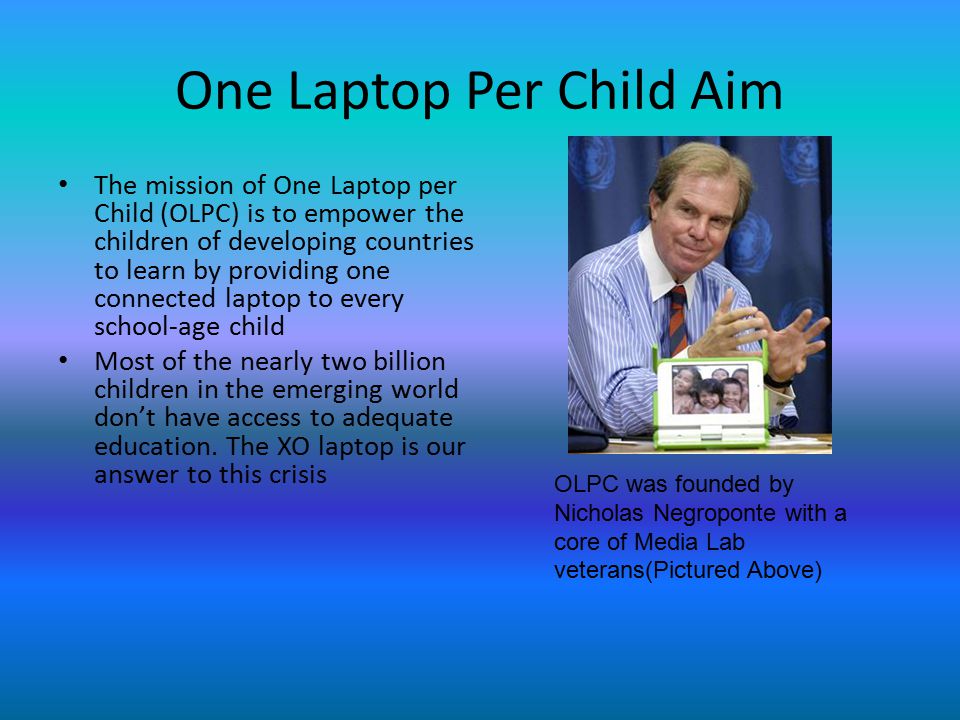 One Laptop Per Child Aim

• The mission of One Laptop per Child (OLPC) is to empower the children of developing countries to learn by providing one connected laptop to every school-age child
• Most of the nearly two billion children in the emerging world don't have access to adequate education. The XO laptop is our answer to this crisis

OLPC was founded by Nicholas Negroponte with a core of Media Lab veterans(Pictured Above)